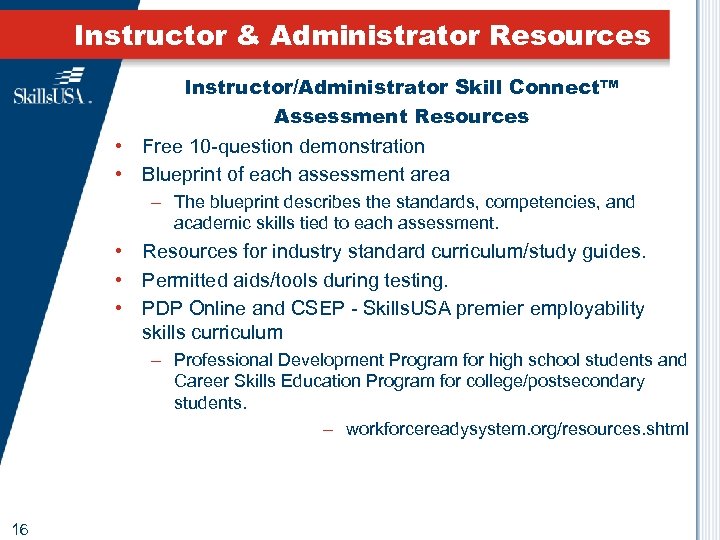 Instructor & Administrator Resources

SkillsUSA.

Instructor/Administrator Skill Connect™ Assessment Resources

• Free 10-question demonstration
• Blueprint of each assessment area
– The blueprint describes the standards, competencies, and academic skills tied to each assessment.
• Resources for industry standard curriculum/study guides.
• Permitted aids/tools during testing.
• PDP Online and CSEP - SkillsUSA premier employability skills curriculum
– Professional Development Program for high school students and Career Skills Education Program for college/postsecondary students.
– workforcereadysystem.org/resources.shtml

16